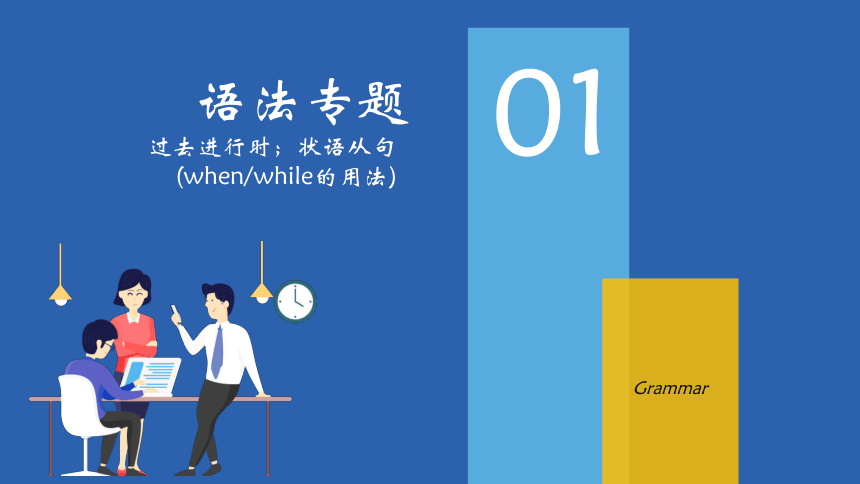 语法专题

过去进行时；状语从句
(when/while的用法)

01

Grammar